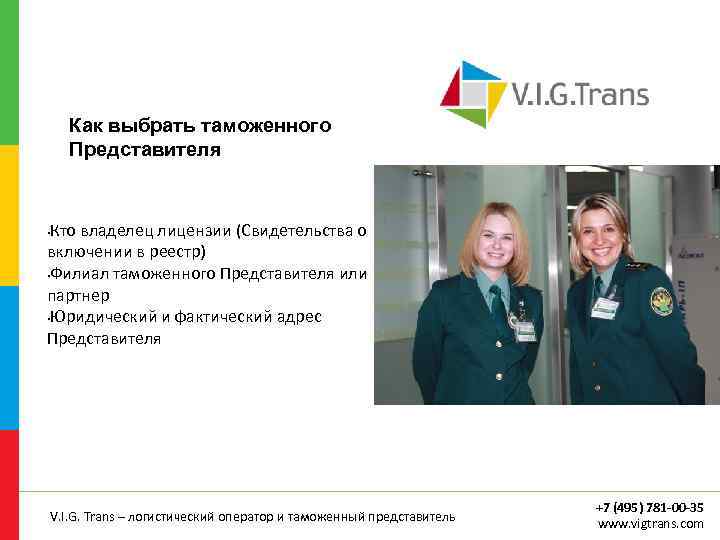 V.I.G.Trans

Как выбрать таможенного Представителя

•Кто владелец лицензии (Свидетельства о включении в реестр)
•Филиал таможенного Представителя или партнер
•Юридический и фактический адрес Представителя

V.I.G. Trans – логистический оператор и таможенный представитель

+7 (495) 781-00-35
www.vigtrans.com